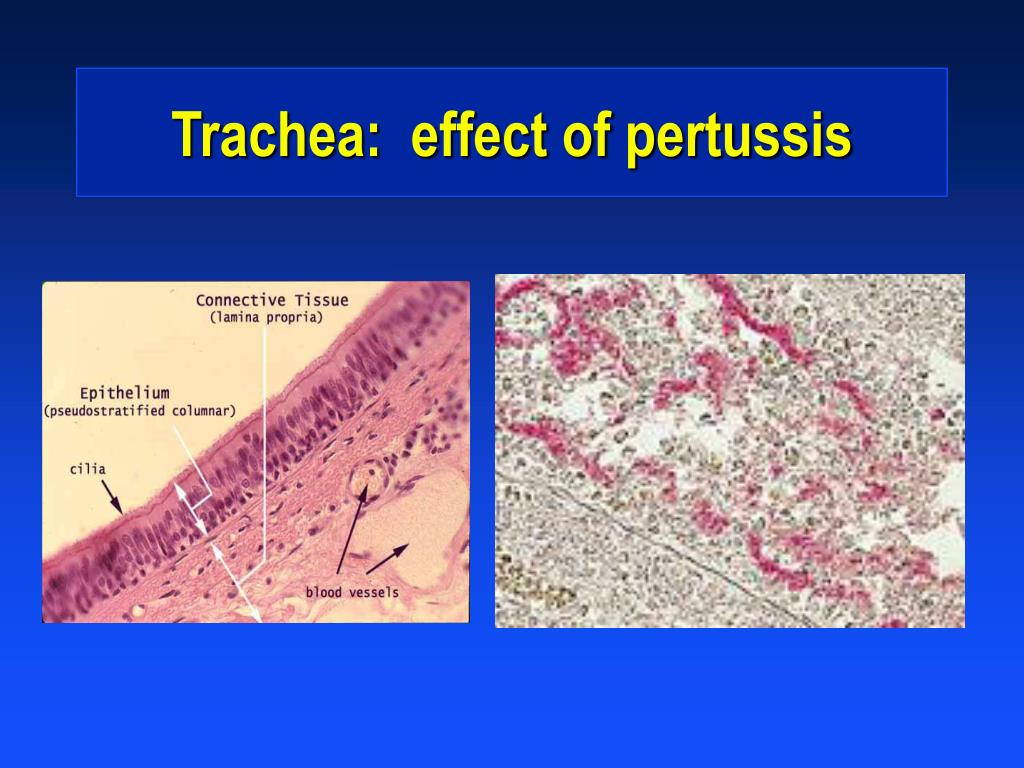 Trachea: effect of pertussis

Connective Tissue
(lamina propria)

Epithelium
(pseudostratified columnar)

cilia

blood vessels